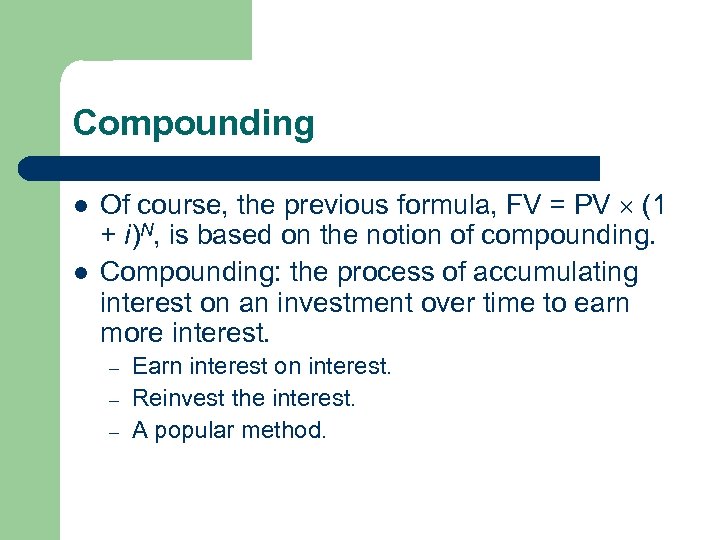 Compounding

- Of course, the previous formula, $FV = PV \times (1 + i)^N$, is based on the notion of compounding.
- Compounding: the process of accumulating interest on an investment over time to earn more interest.
  – Earn interest on interest.
  – Reinvest the interest.
  – A popular method.